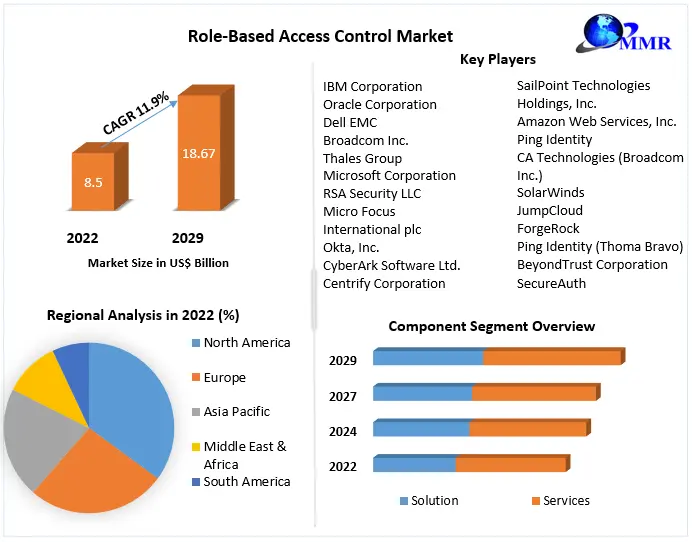 Role-Based Access Control Market

MMR

CAGR 11.9%

8.5

18.67

2022

2029

Market Size in US$ Billion

Key Players

IBM Corporation
Oracle Corporation
Dell EMC
Broadcom Inc.
Thales Group
Microsoft Corporation
RSA Security LLC
Micro Focus International plc
Okta, Inc.
CyberArk Software Ltd.
Centrify Corporation

SailPoint Technologies Holdings, Inc.
Amazon Web Services, Inc.
Ping Identity
CA Technologies (Broadcom Inc.)
SolarWinds
JumpCloud
ForgeRock
Ping Identity (Thoma Bravo)
BeyondTrust Corporation
SecureAuth

Regional Analysis in 2022 (%)

North America
Europe
Asia Pacific
Middle East & Africa
South America

Component Segment Overview

2029
2027
2024
2022

Solution
Services